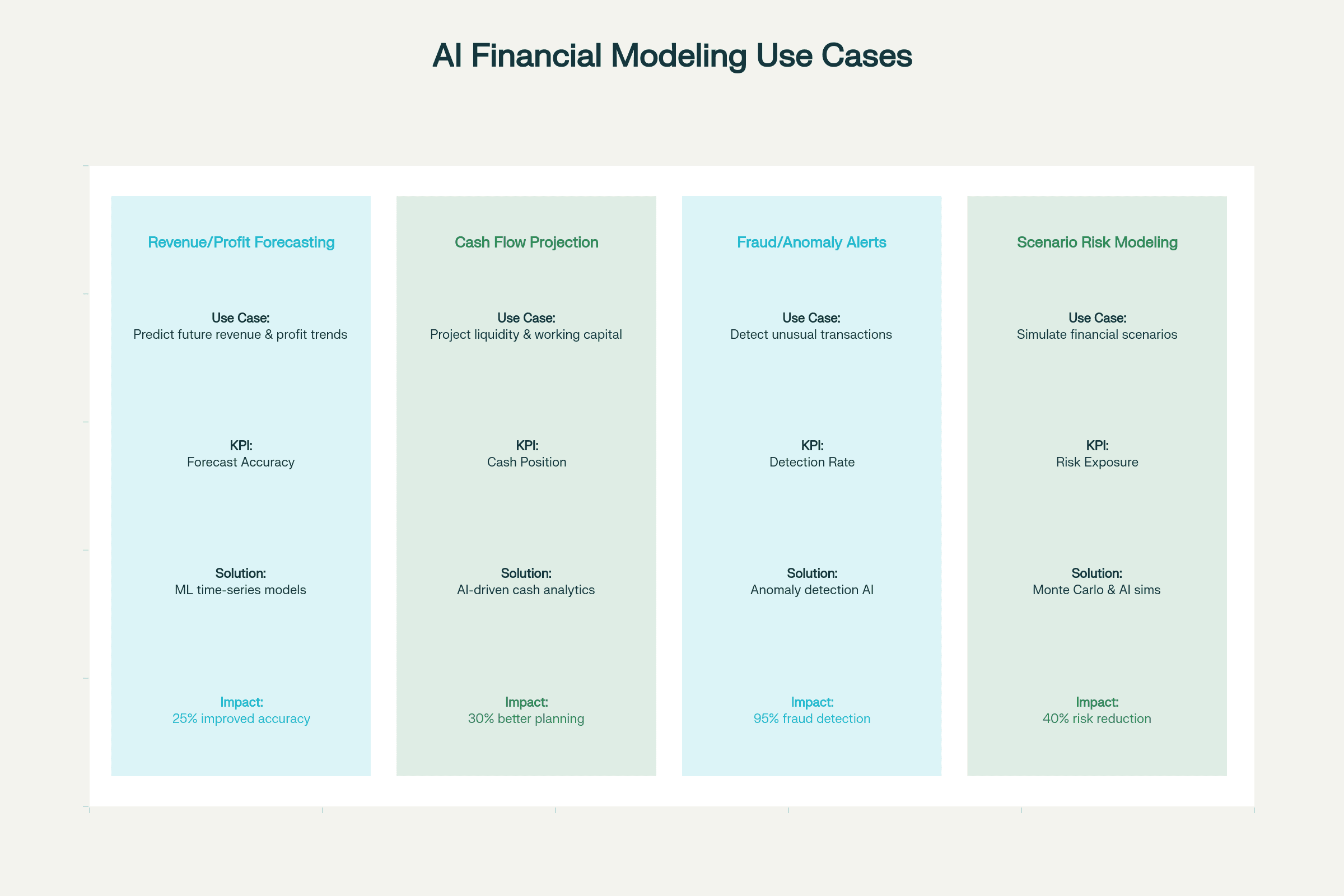 AI Financial Modeling Use Cases

Revenue/Profit Forecasting

Use Case:
Predict future revenue & profit trends

KPI:
Forecast Accuracy

Solution:
ML time-series models

Impact:
25% improved accuracy

Cash Flow Projection

Use Case:
Project liquidity & working capital

KPI:
Cash Position

Solution:
AI-driven cash analytics

Impact:
30% better planning

Fraud/Anomaly Alerts

Use Case:
Detect unusual transactions

KPI:
Detection Rate

Solution:
Anomaly detection AI

Impact:
95% fraud detection

Scenario Risk Modeling

Use Case:
Simulate financial scenarios

KPI:
Risk Exposure

Solution:
Monte Carlo & AI sims

Impact:
40% risk reduction